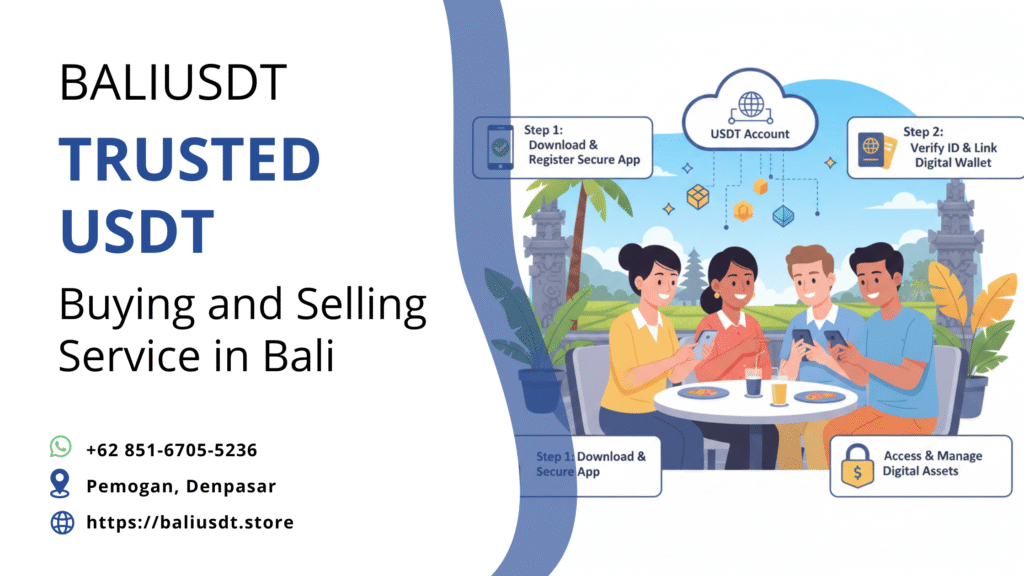 BALIUSDT

TRUSTED USDT

Buying and Selling Service in Bali

+62 851-6705-5236

Pemogan, Denpasar

https://baliusdt.store

Step 1: Download & Register Secure App

USDT Account

Step 2: Verify ID & Link Digital Wallet

Step 1: Download & Secure App

Access & Manage Digital Assets